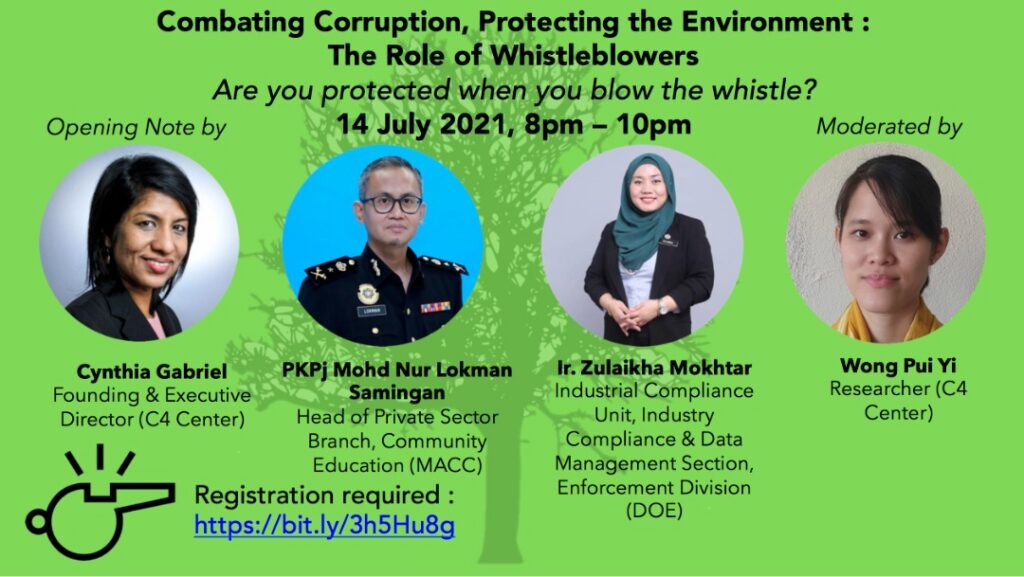 Combating Corruption, Protecting the Environment : The Role of Whistleblowers

Are you protected when you blow the whistle?

14 July 2021, 8pm – 10pm

Opening Note by

Moderated by

Cynthia Gabriel
Founding & Executive Director (C4 Center)

PKPj Mohd Nur Lokman Samingan
Head of Private Sector Branch, Community Education (MACC)

Ir. Zulaikha Mokhtar
Industrial Compliance Unit, Industry Compliance & Data Management Section, Enforcement Division (DOE)

Wong Pui Yi
Researcher (C4 Center)

Registration required :
https://bit.ly/3h5Hu8g